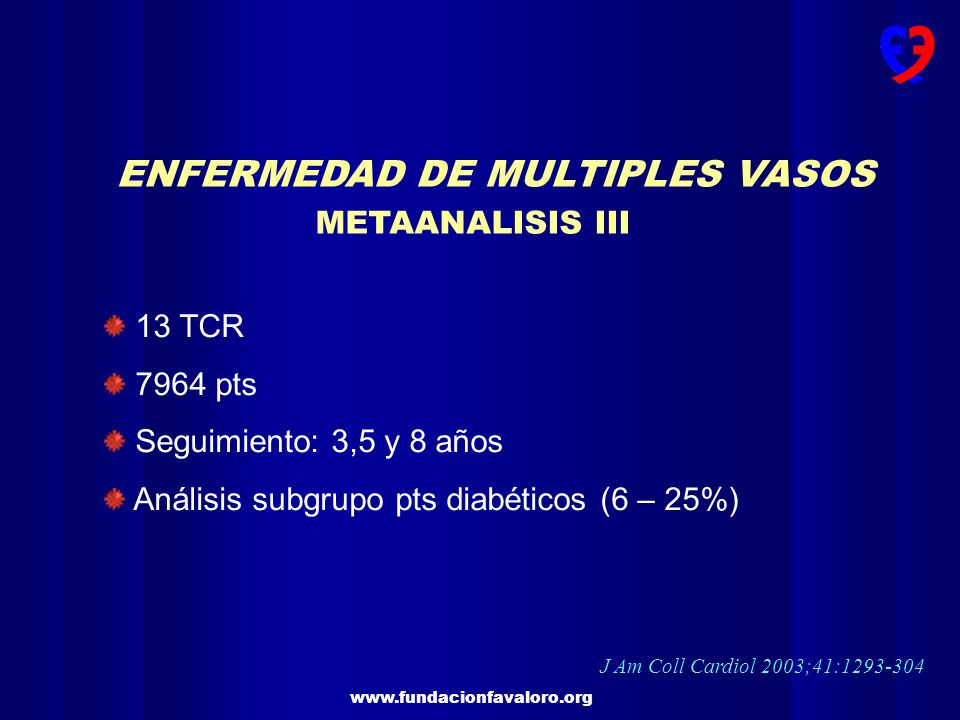 ENFERMEDAD DE MULTIPLES VASOS
METAANALISIS III

13 TCR

7964 pts

Seguimiento: 3,5 y 8 años

Análisis subgrupo pts diabéticos (6 – 25%)

J Am Coll Cardiol 2003;41:1293-304

www.fundacionfavaloro.org